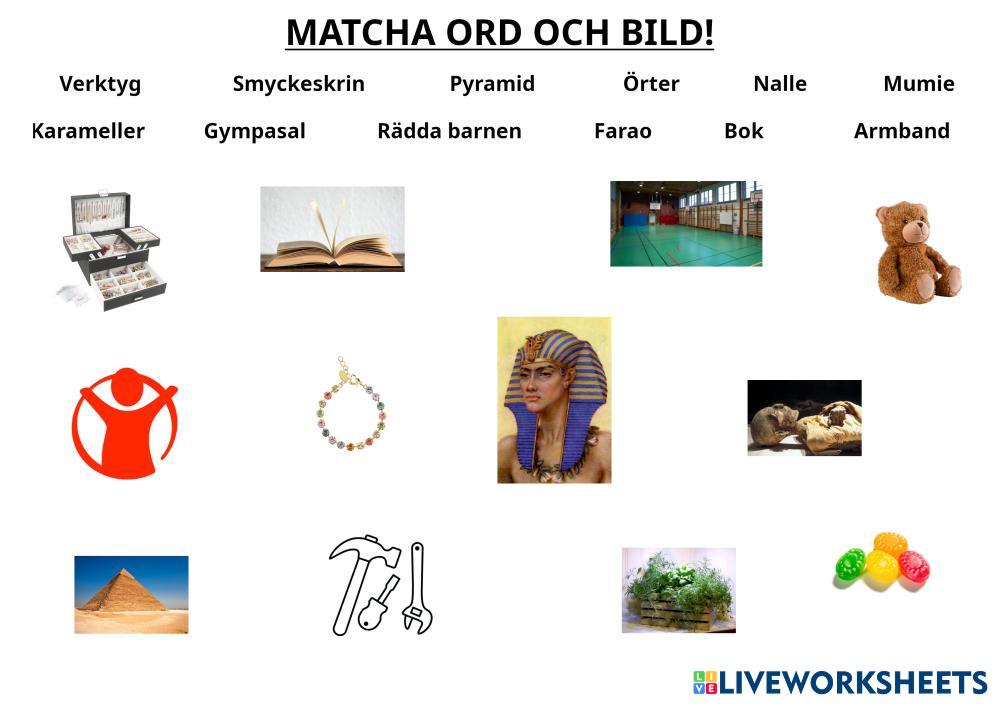 MATCHA ORD OCH BILD!

Verktyg Smyckeskrin Pyramid Örter Nalle Mumie

Karameller Gympasal Rädda barnen Farao Bok Armband

LIVEWORKSHEETS